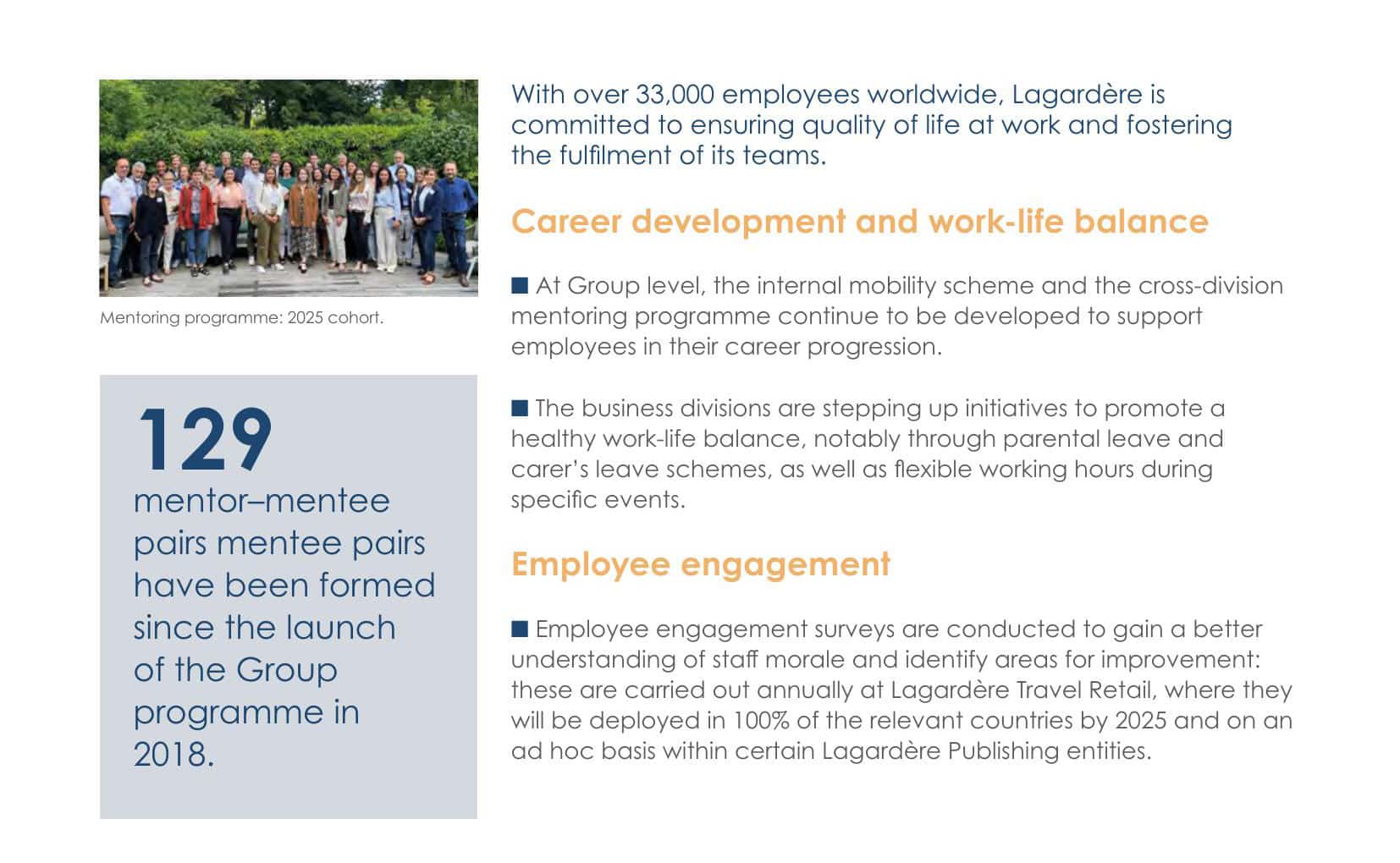 Mentoring programme: 2025 cohort.

129
mentor–mentee pairs mentee pairs have been formed since the launch of the Group programme in 2018.

With over 33,000 employees worldwide, Lagardère is committed to ensuring quality of life at work and fostering the fulfilment of its teams.

Career development and work-life balance

■ At Group level, the internal mobility scheme and the cross-division mentoring programme continue to be developed to support employees in their career progression.

■ The business divisions are stepping up initiatives to promote a healthy work-life balance, notably through parental leave and carer's leave schemes, as well as flexible working hours during specific events.

Employee engagement

■ Employee engagement surveys are conducted to gain a better understanding of staff morale and identify areas for improvement: these are carried out annually at Lagardère Travel Retail, where they will be deployed in 100% of the relevant countries by 2025 and on an ad hoc basis within certain Lagardère Publishing entities.